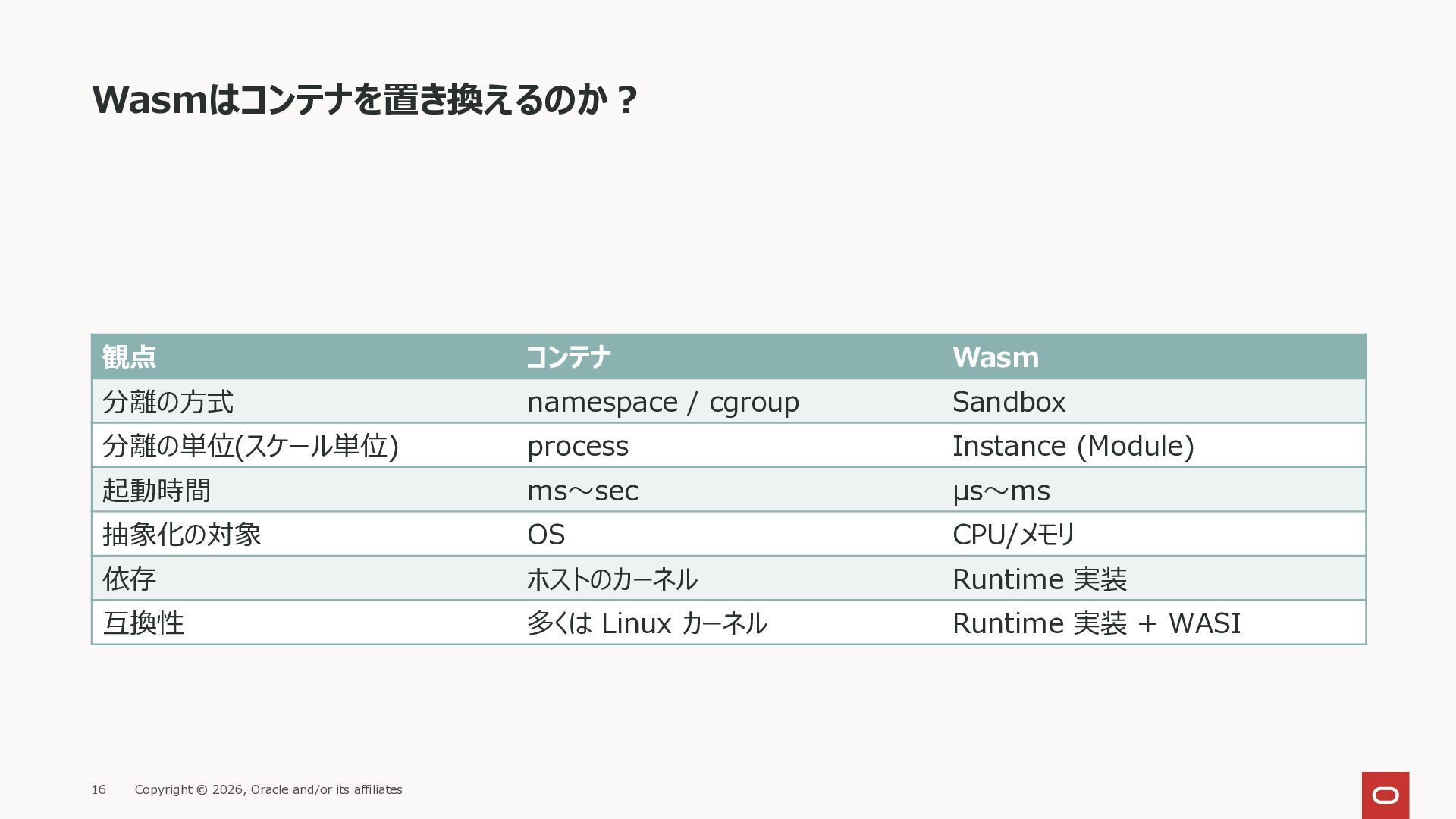 Wasmはコンテナを置き換えるのか？

| 観点 | コンテナ | Wasm |
|---|---|---|
| 分離の方式 | namespace / cgroup | Sandbox |
| 分離の単位(スケール単位) | process | Instance (Module) |
| 起動時間 | ms～sec | μs～ms |
| 抽象化の対象 | OS | CPU/メモリ |
| 依存 | ホストのカーネル | Runtime 実装 |
| 互換性 | 多くは Linux カーネル | Runtime 実装 + WASI |

16 Copyright © 2026, Oracle and/or its affiliates